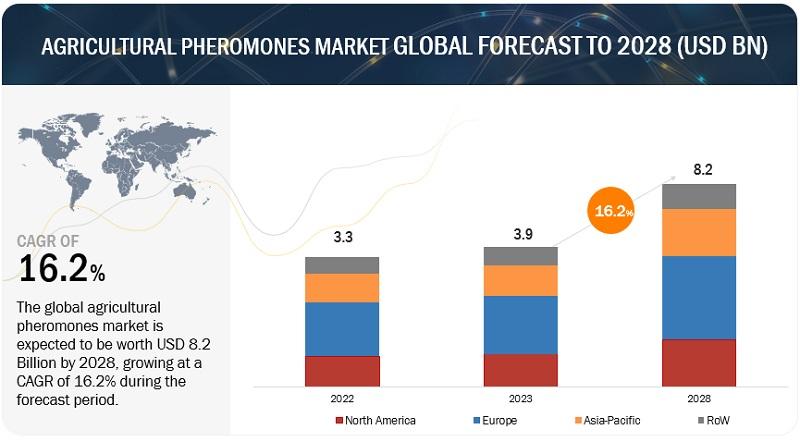 AGRICULTURAL PHEROMONES MARKET GLOBAL FORECAST TO 2028 (USD BN)

CAGR OF
16.2%

The global agricultural pheromones market is expected to be worth USD 8.2 Billion by 2028, growing at a CAGR of 16.2% during the forecast period.

3.3
3.9
16.2%
8.2

2022
2023
2028

North America
Europe
Asia-Pacific
RoW